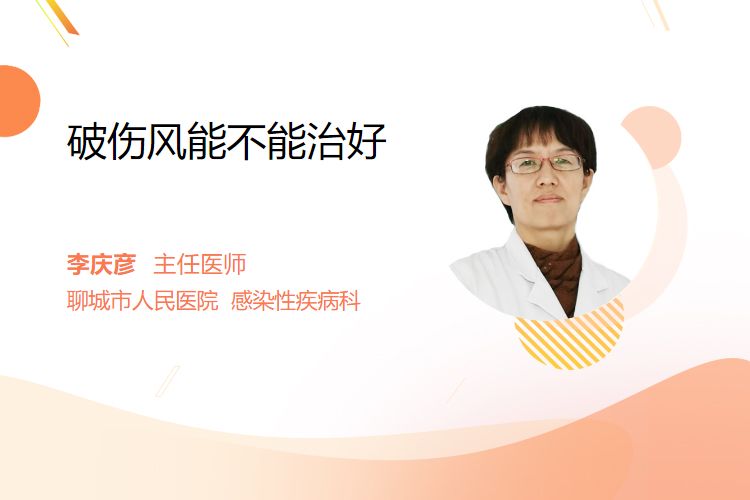 破伤风能不能治好

李庆彦 主任医师
聊城市人民医院 感染性疾病科